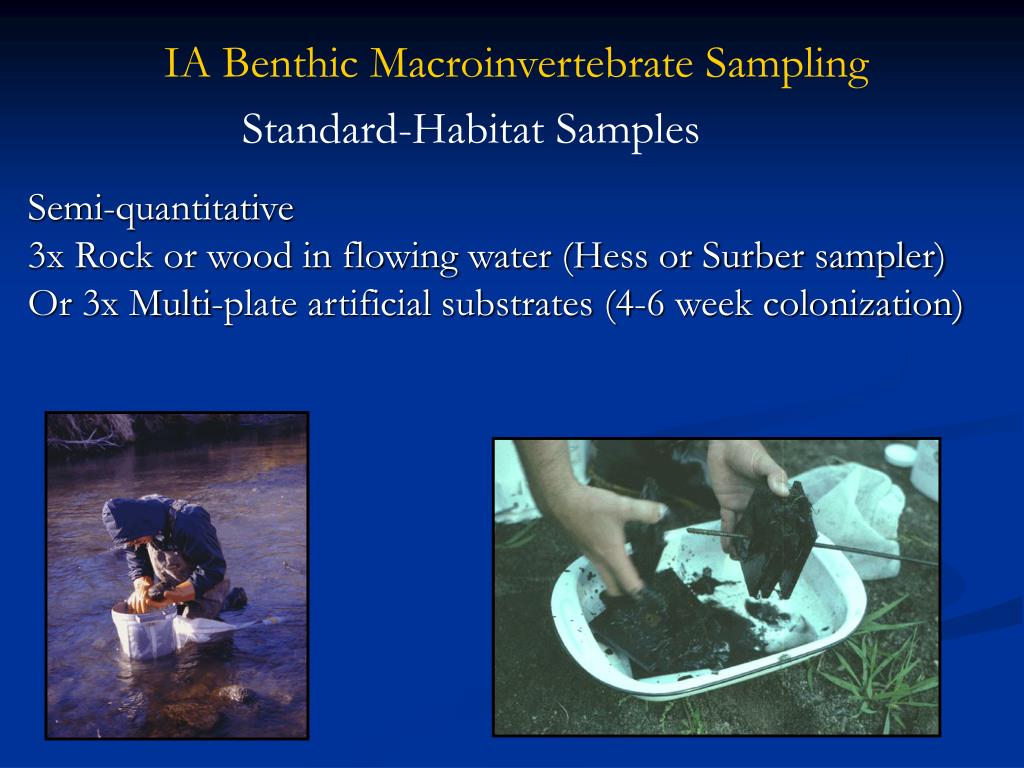 IA Benthic Macroinvertebrate Sampling

Standard-Habitat Samples

Semi-quantitative
3x Rock or wood in flowing water (Hess or Surber sampler)
Or 3x Multi-plate artificial substrates (4-6 week colonization)